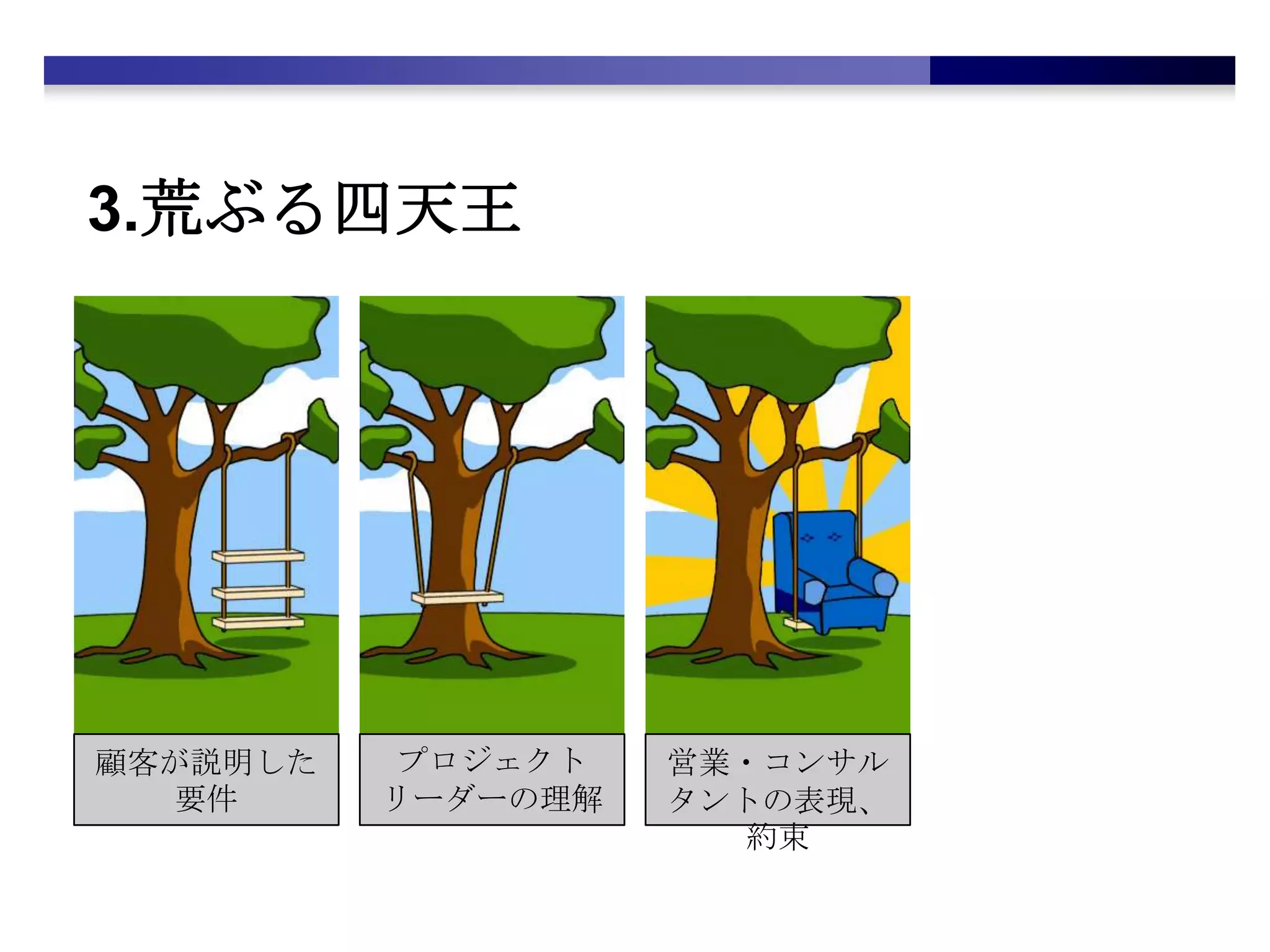 3.荒ぶる四天王

顧客が説明した要件

プロジェクトリーダーの理解

営業・コンサルタントの表現、約束